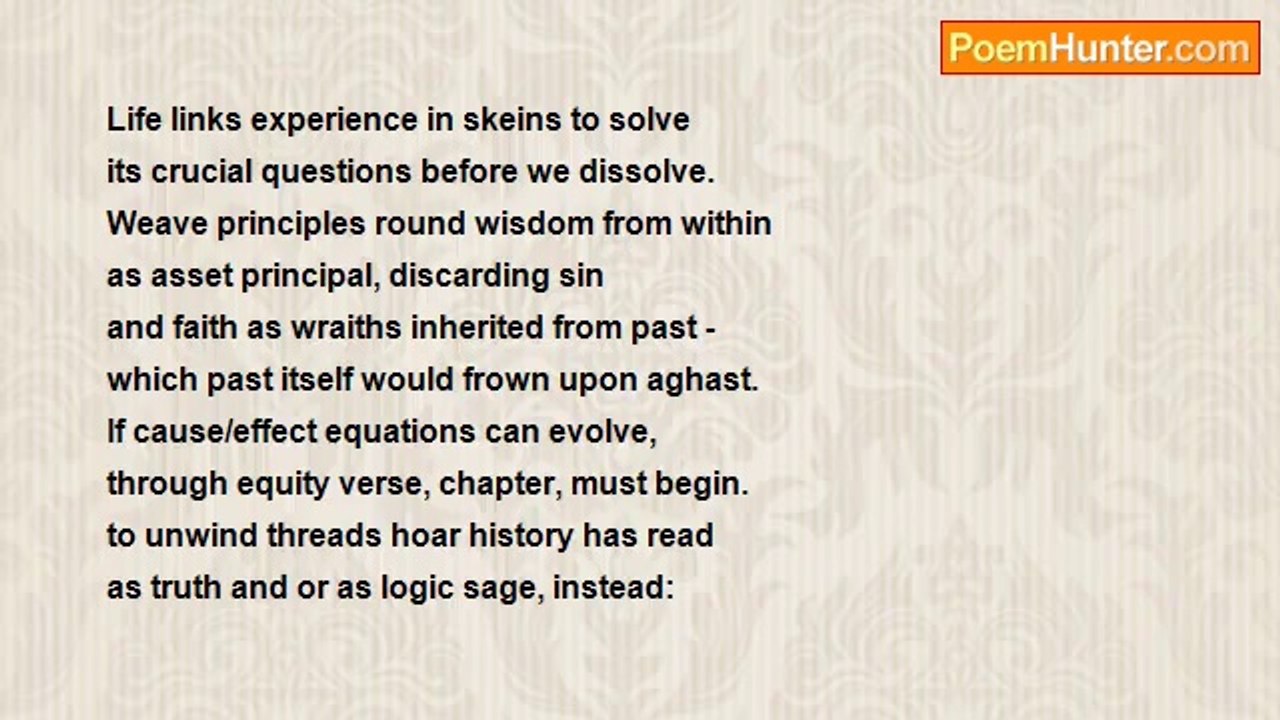 PoemHunter.com

Life links experience in skeins to solve
its crucial questions before we dissolve.
Weave principles round wisdom from within
as asset principal, discarding sin
and faith as wraiths inherited from past -
which past itself would frown upon aghast.
If cause/effect equations can evolve,
through equity verse, chapter, must begin.
to unwind threads hoar history has read
as truth and or as logic sage, instead: